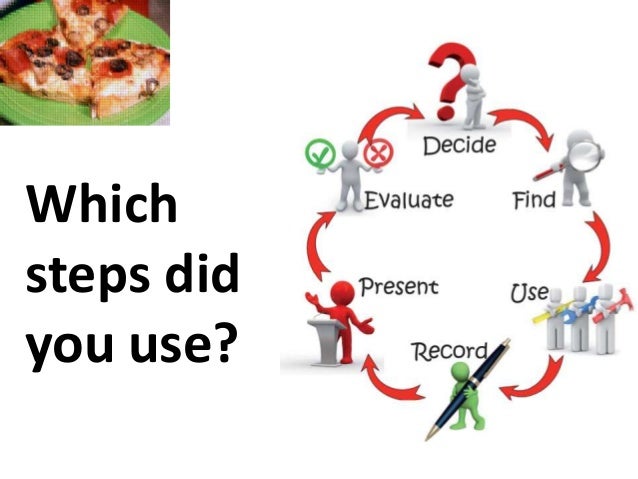 Which steps did you use?

Decide

Find

Use

Record

Present

Evaluate